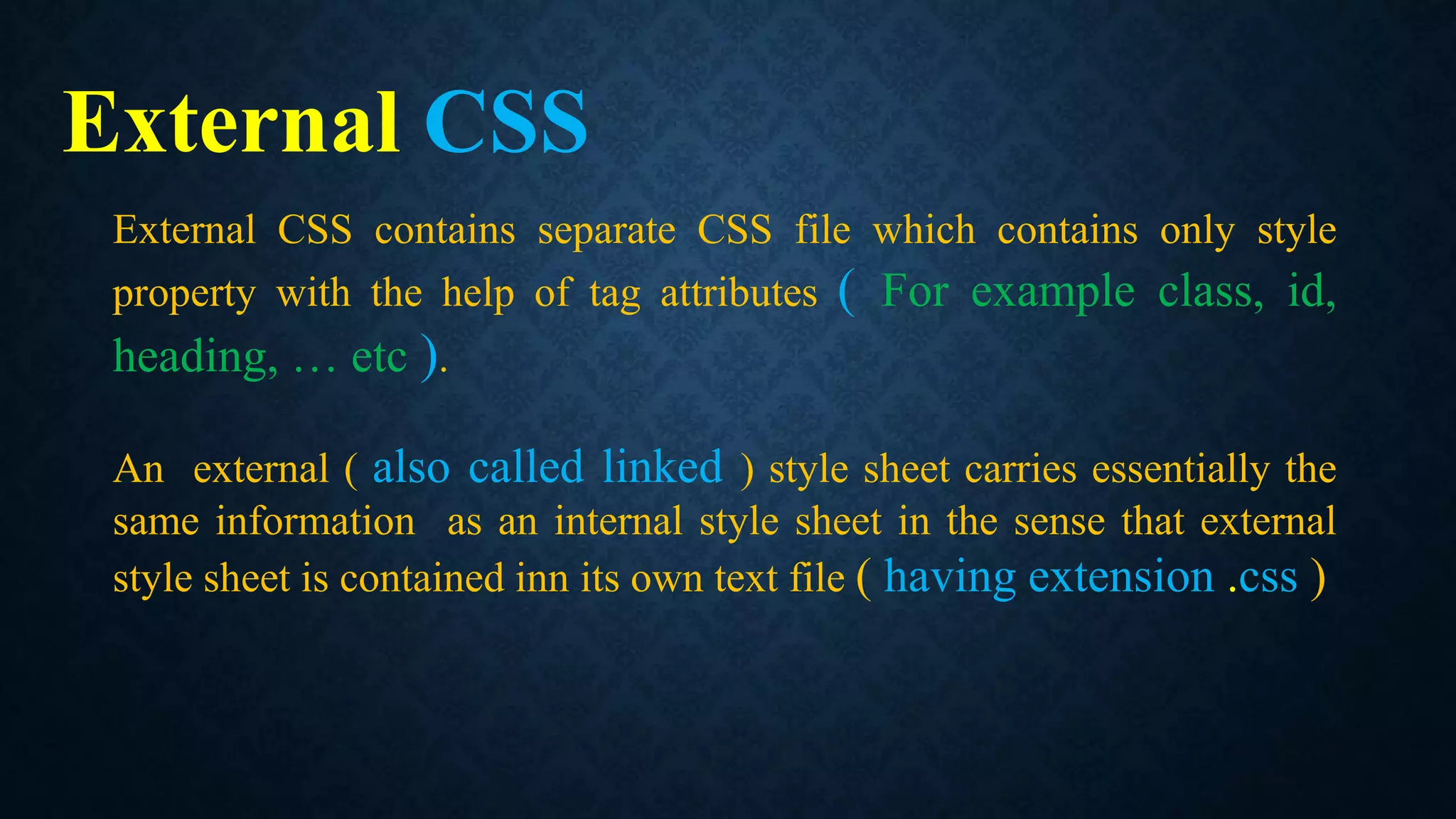 External CSS

External CSS contains separate CSS file which contains only style property with the help of tag attributes ( For example class, id, heading, … etc ).

An external ( also called linked ) style sheet carries essentially the same information as an internal style sheet in the sense that external style sheet is contained inn its own text file ( having extension .css )